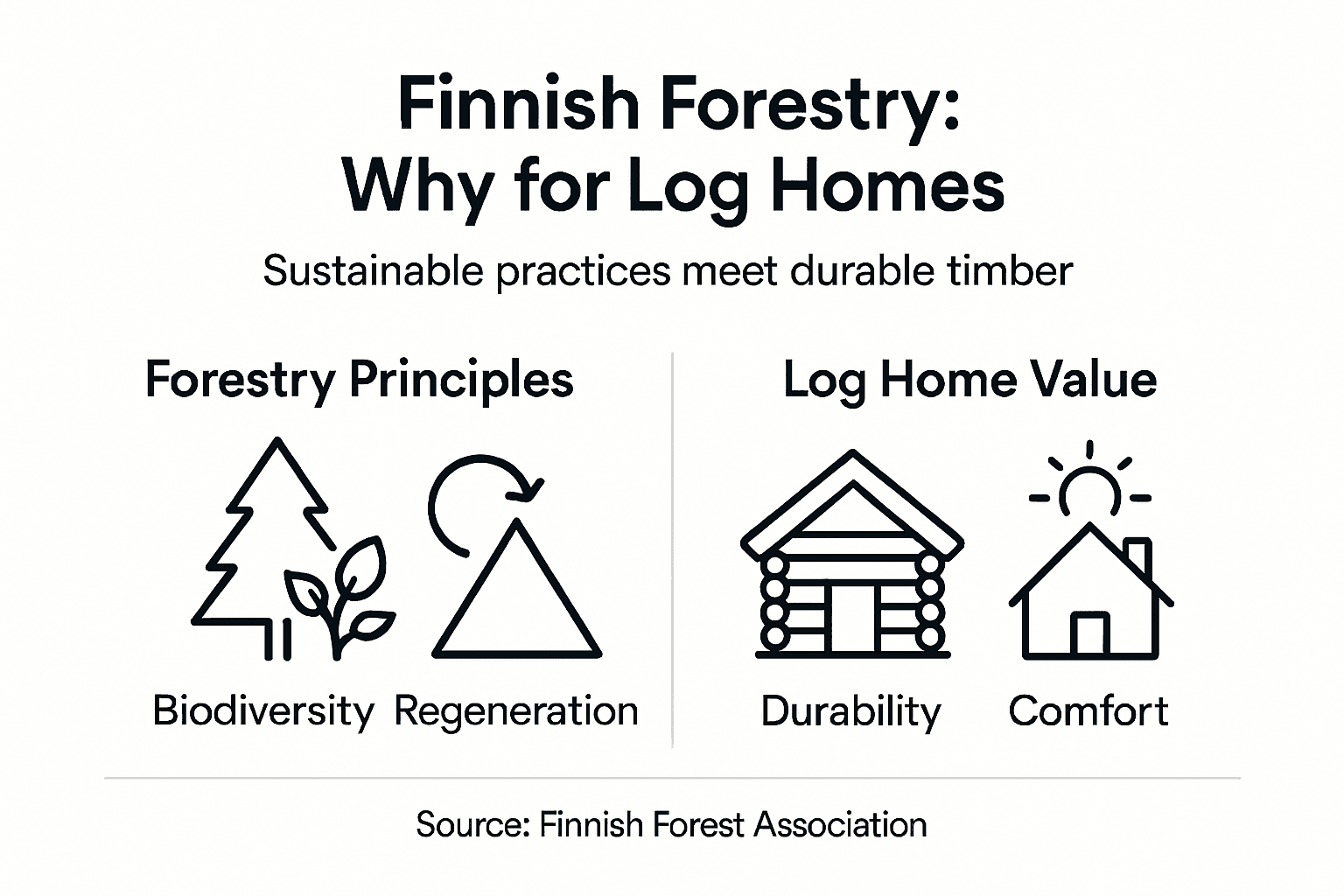 Finnish Forestry: Why for Log Homes

Sustainable practices meet durable timber

Forestry Principles

Biodiversity Regeneration

Log Home Value

Durability Comfort

Source: Finnish Forest Association